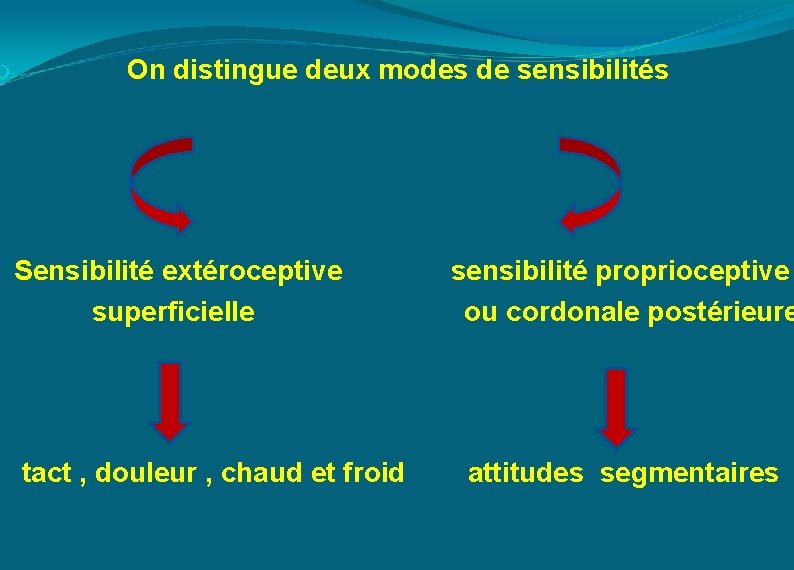 On distingue deux modes de sensibilités

Sensibilité extéroceptive superficielle

tact , douleur , chaud et froid

sensibilité proprioceptive ou cordonale postérieure

attitudes segmentaires